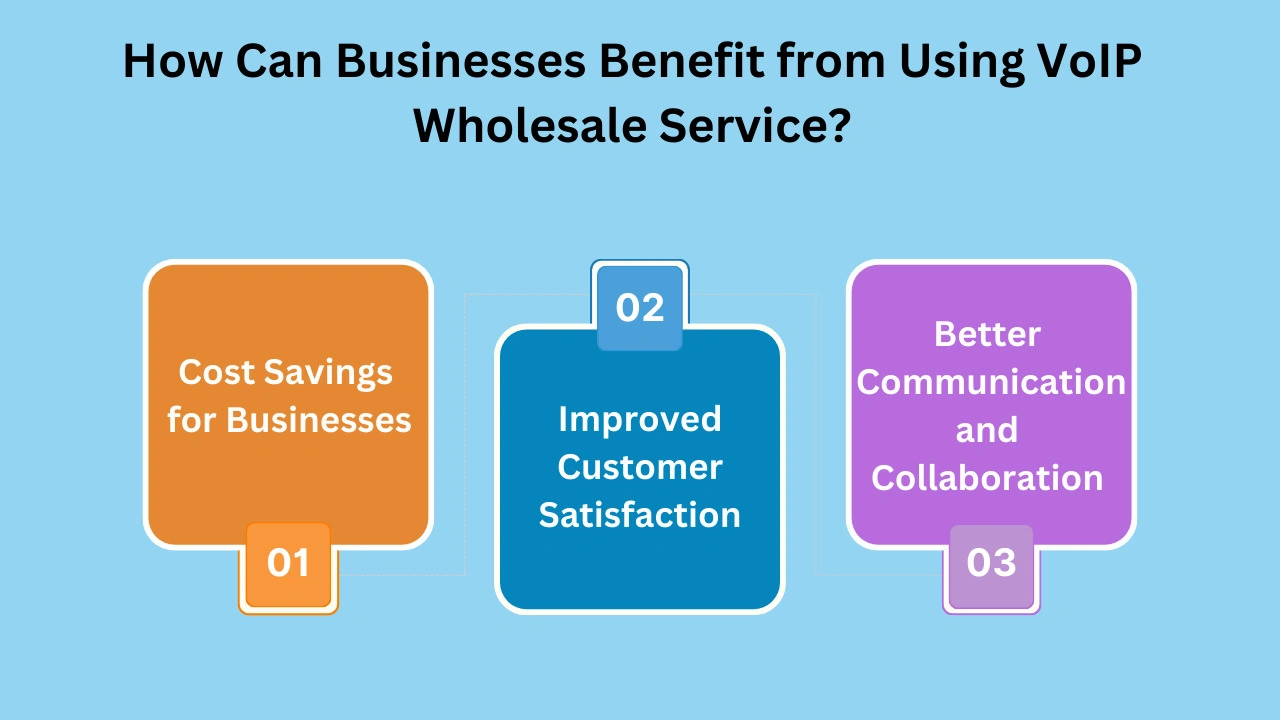 How Can Businesses Benefit from Using VoIP Wholesale Service?

Cost Savings for Businesses

01

02

Improved Customer Satisfaction

Better Communication and Collaboration

03